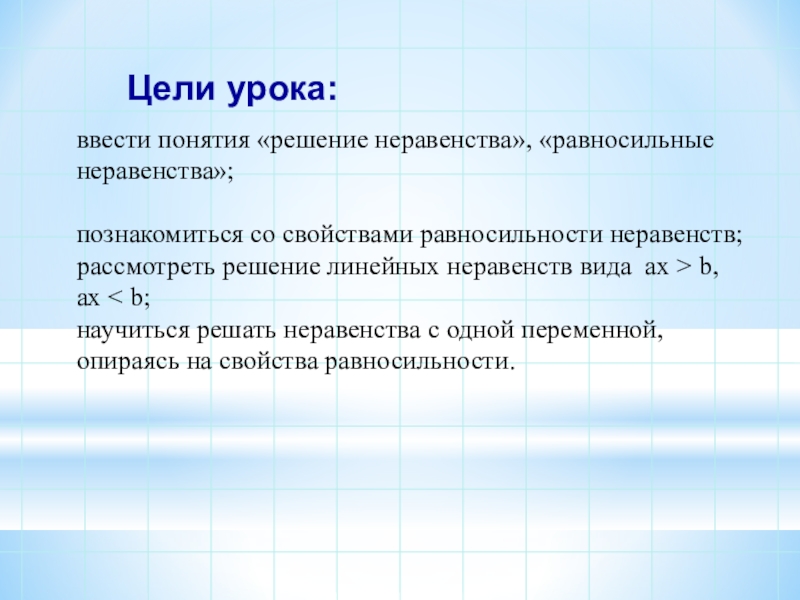 Цели урока:

ввести понятия «решение неравенства», «равносильные неравенства»;

познакомиться со свойствами равносильности неравенств;
рассмотреть решение линейных неравенств вида $ax > b$, $ax < b$;
научиться решать неравенства с одной переменной, опираясь на свойства равносильности.